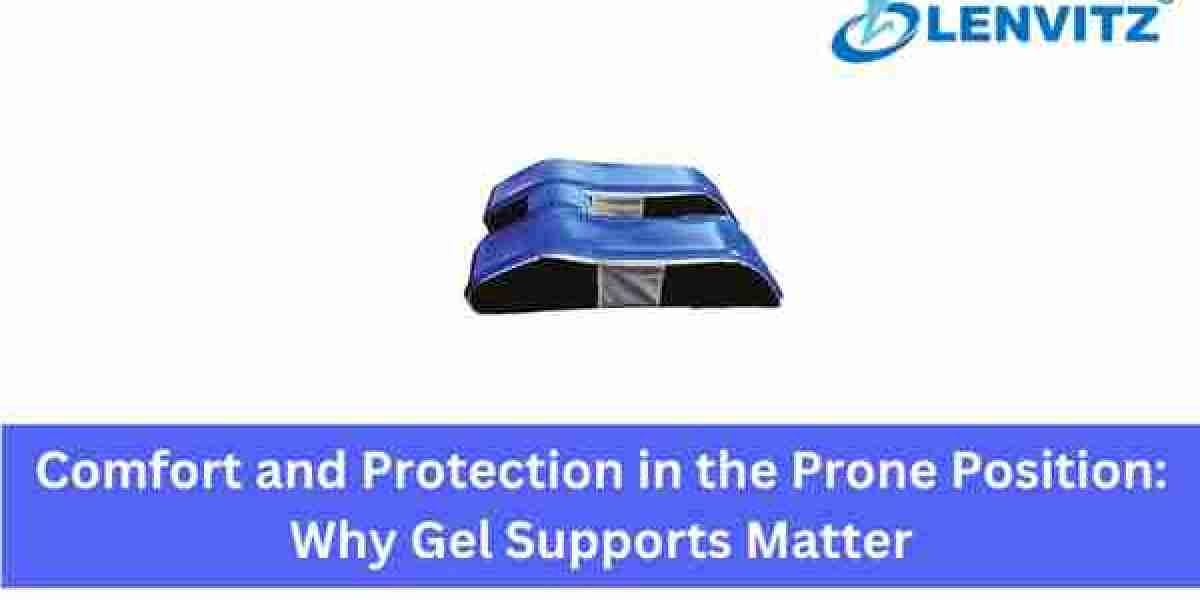 LENVITZ

Comfort and Protection in the Prone Position: Why Gel Supports Matter